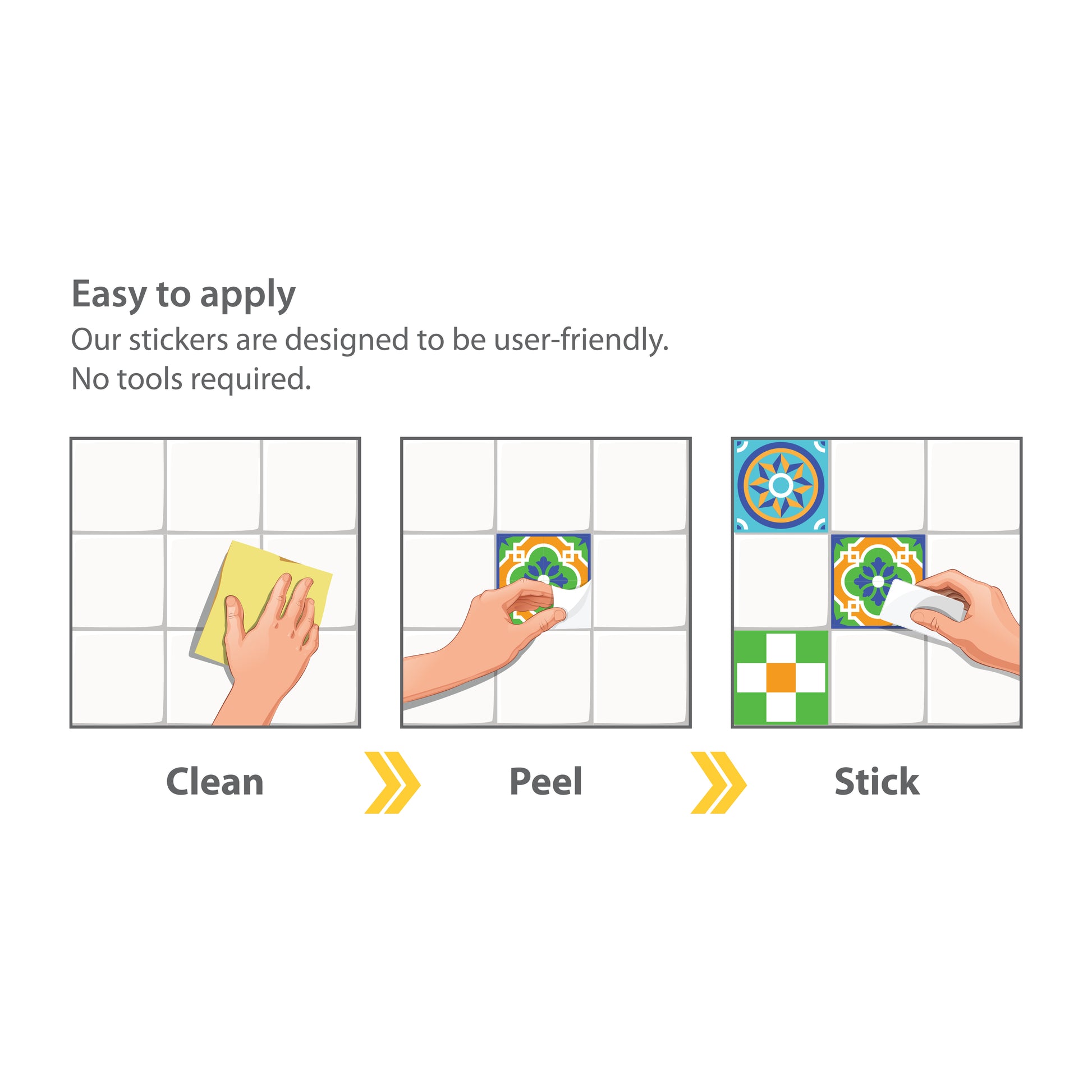 Easy to apply

Our stickers are designed to be user-friendly.
No tools required.

Clean

Peel

Stick